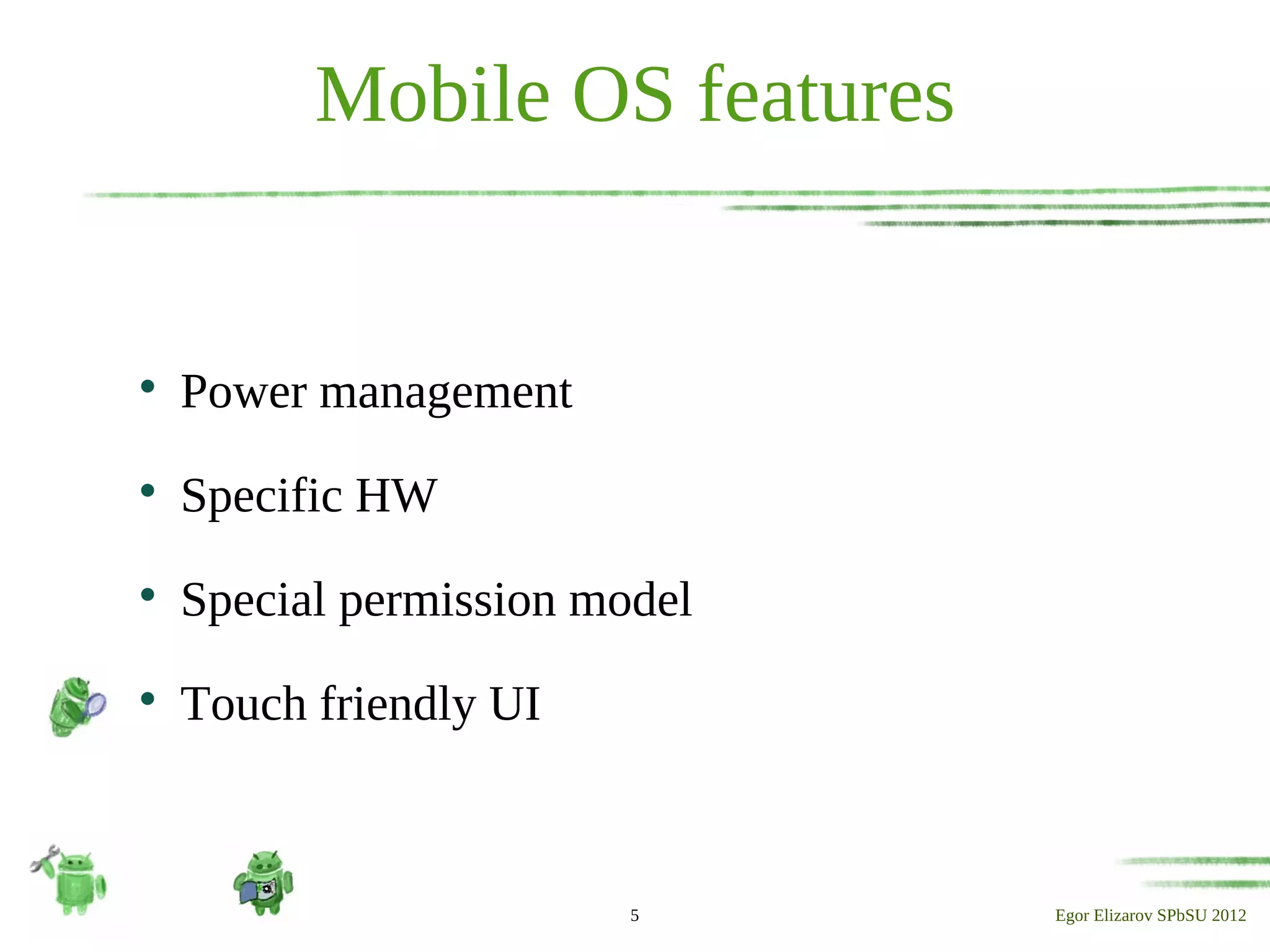 Mobile OS features

• Power management
• Specific HW
• Special permission model
• Touch friendly UI

5

Egor Elizarov SPbSU 2012